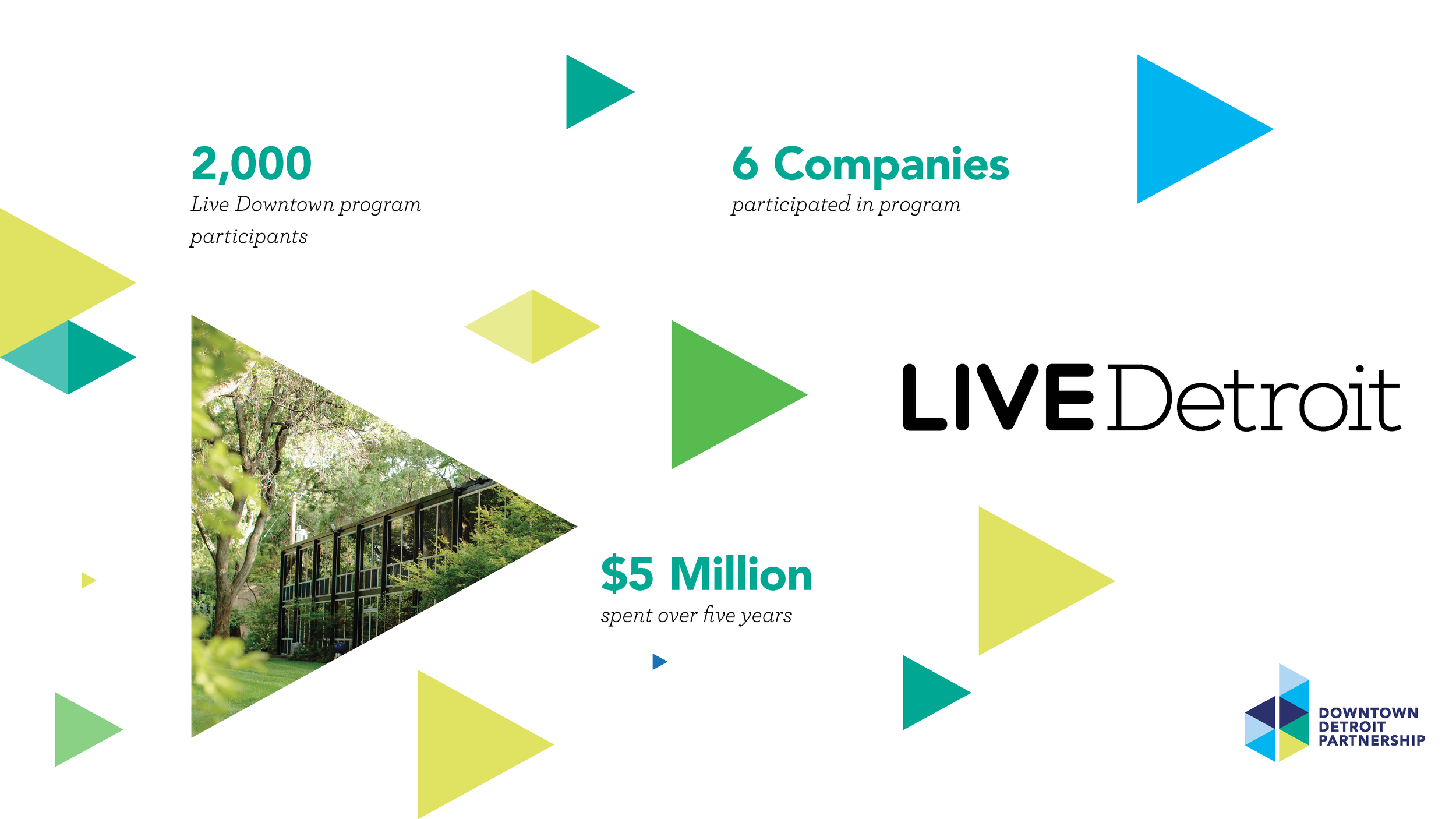 2,000
Live Downtown program participants

6 Companies
participated in program

LIVE Detroit

$5 Million
spent over five years

DOWNTOWN DETROIT PARTNERSHIP